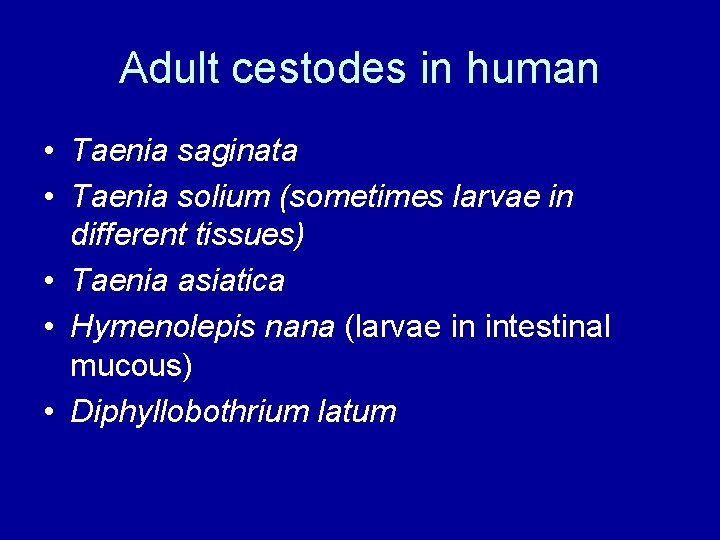 Adult cestodes in human

• Taenia saginata
• Taenia solium (sometimes larvae in different tissues)
• Taenia asiatica
• Hymenolepis nana (larvae in intestinal mucous)
• Diphyllobothrium latum